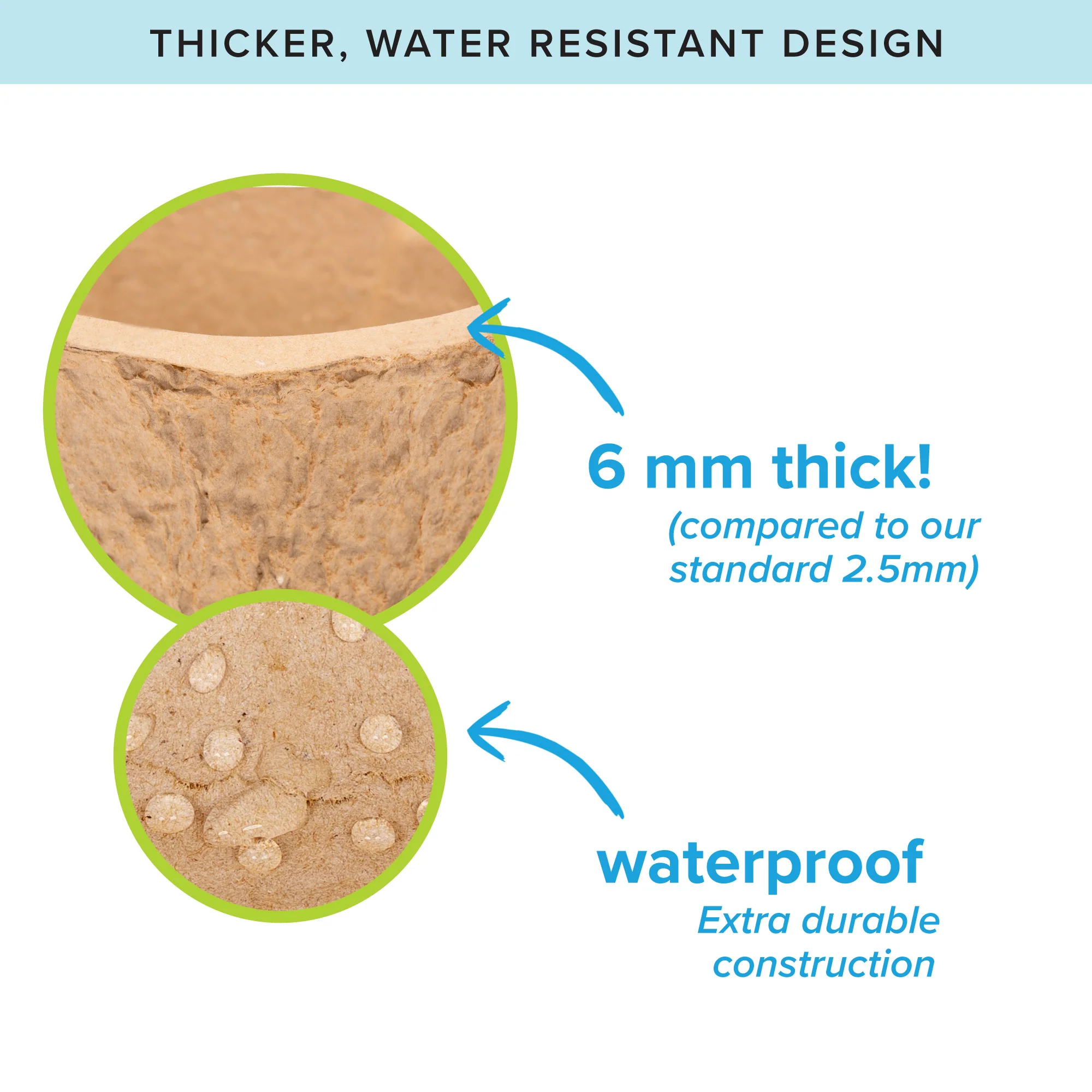 THICKER, WATER RESISTANT DESIGN

6 mm thick!

(compared to our standard 2.5mm)

waterproof

Extra durable construction